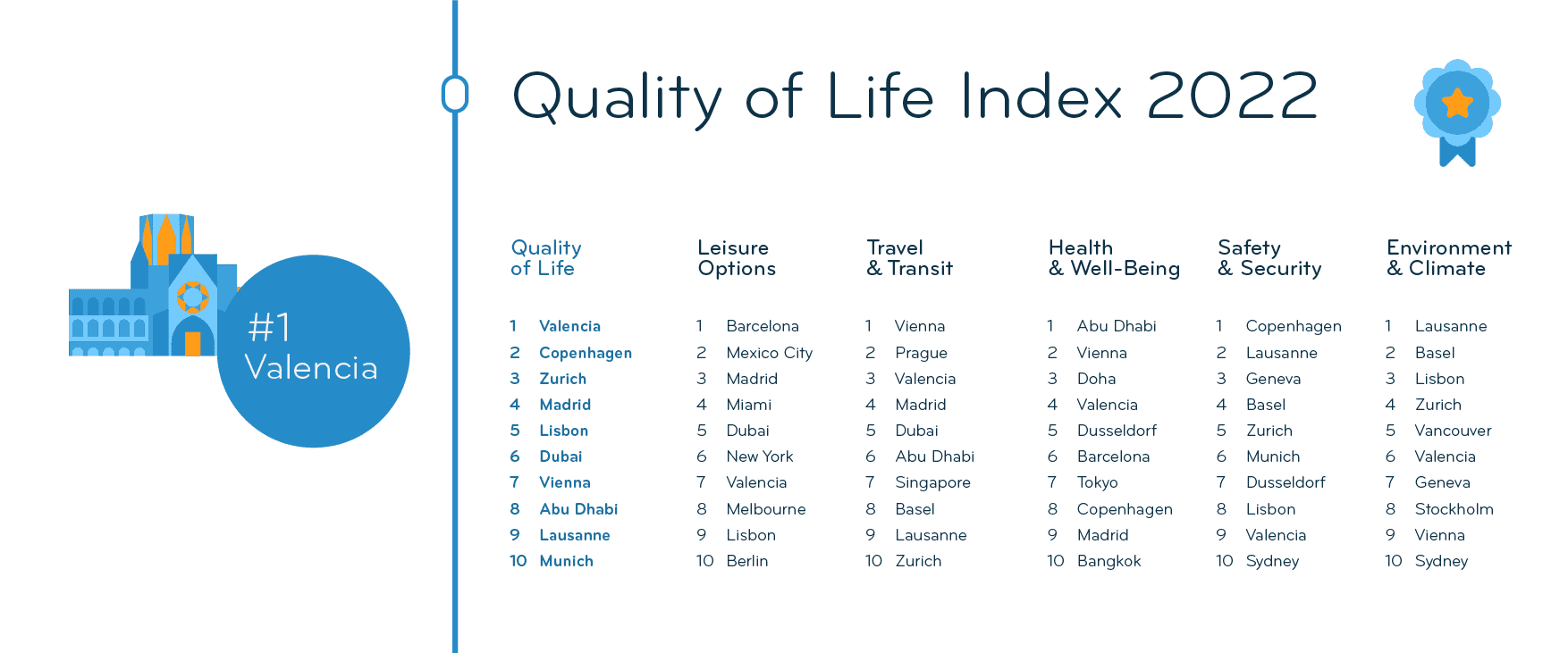 #1
Valencia

Quality of Life Index 2022

Quality of Life

1 Valencia
2 Copenhagen
3 Zurich
4 Madrid
5 Lisbon
6 Dubai
7 Vienna
8 Abu Dhabi
9 Lausanne
10 Munich

Leisure Options

1 Barcelona
2 Mexico City
3 Madrid
4 Miami
5 Dubai
6 New York
7 Valencia
8 Melbourne
9 Lisbon
10 Berlin

Travel & Transit

1 Vienna
2 Prague
3 Valencia
4 Madrid
5 Dubai
6 Abu Dhabi
7 Singapore
8 Basel
9 Lausanne
10 Zurich

Health & Well-Being

1 Abu Dhabi
2 Vienna
3 Doha
4 Valencia
5 Dusseldorf
6 Barcelona
7 Tokyo
8 Copenhagen
9 Madrid
10 Bangkok

Safety & Security

1 Copenhagen
2 Lausanne
3 Geneva
4 Basel
5 Zurich
6 Munich
7 Dusseldorf
8 Lisbon
9 Valencia
10 Sydney

Environment & Climate

1 Lausanne
2 Basel
3 Lisbon
4 Zurich
5 Vancouver
6 Valencia
7 Geneva
8 Stockholm
9 Vienna
10 Sydney